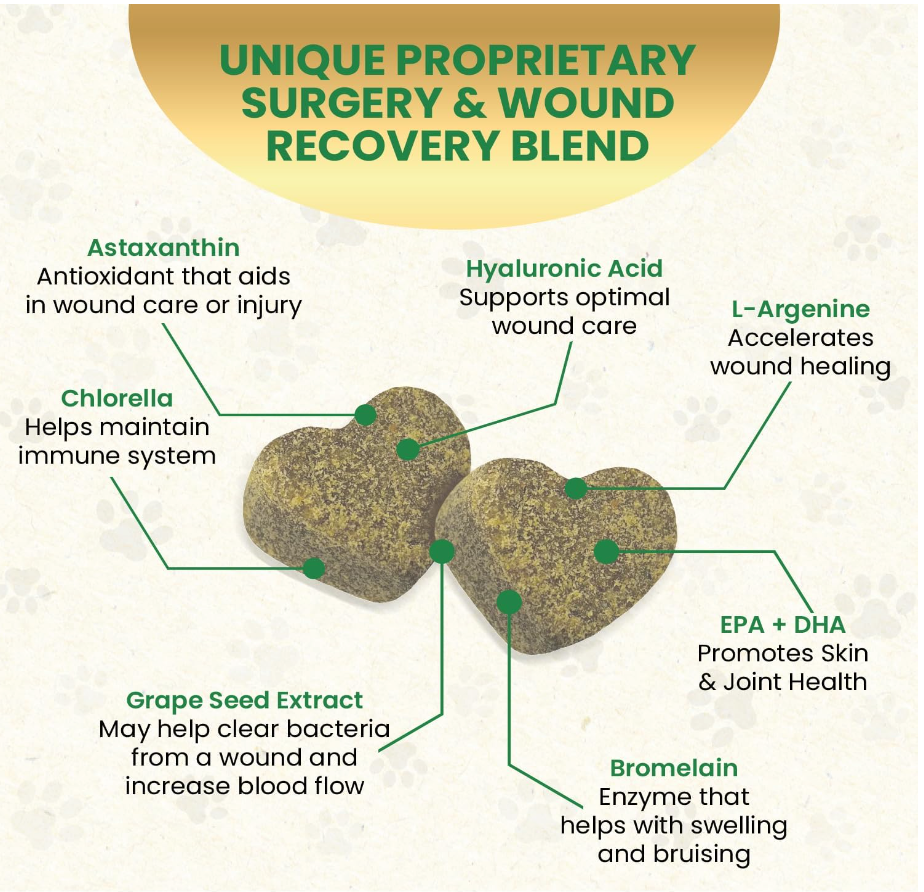 UNIQUE PROPRIETARY SURGERY & WOUND RECOVERY BLEND

Astaxanthin
Antioxidant that aids in wound care or injury

Hyaluronic Acid
Supports optimal wound care

L-Argenine
Accelerates wound healing

Chlorella
Helps maintain immune system

EPA + DHA
Promotes Skin & Joint Health

Grape Seed Extract
May help clear bacteria from a wound and increase blood flow

Bromelain
Enzyme that helps with swelling and bruising